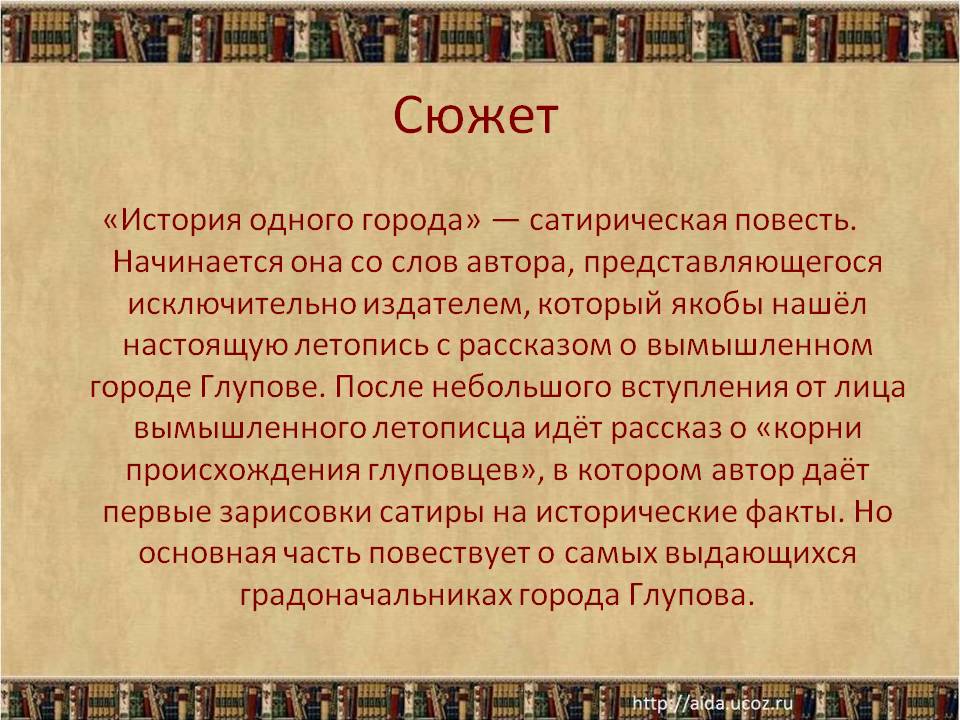 Сюжет

«История одного города» — сатирическая повесть. Начинается она со слов автора, представляющегося исключительно издателем, который якобы нашёл настоящую летопись с рассказом о вымышленном городе Глупове. После небольшого вступления от лица вымышленного летописца идёт рассказ о «корни происхождения глуповцев», в котором автор даёт первые зарисовки сатиры на исторические факты. Но основная часть повествует о самых выдающихся градоначальниках города Глупова.

http://aida.ucoz.ru